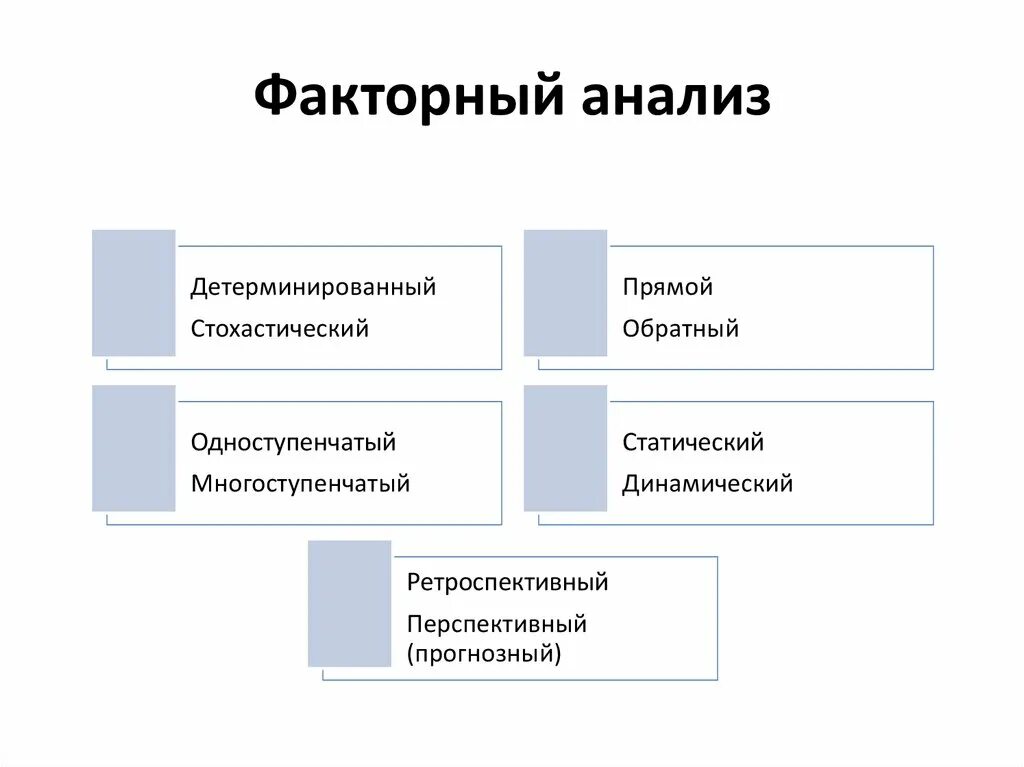 Факторный анализ

Детерминированный
Стохастический

Прямой
Обратный

Одноступенчатый
Многоступенчатый

Статический
Динамический

Ретроспективный
Перспективный (прогнозный)